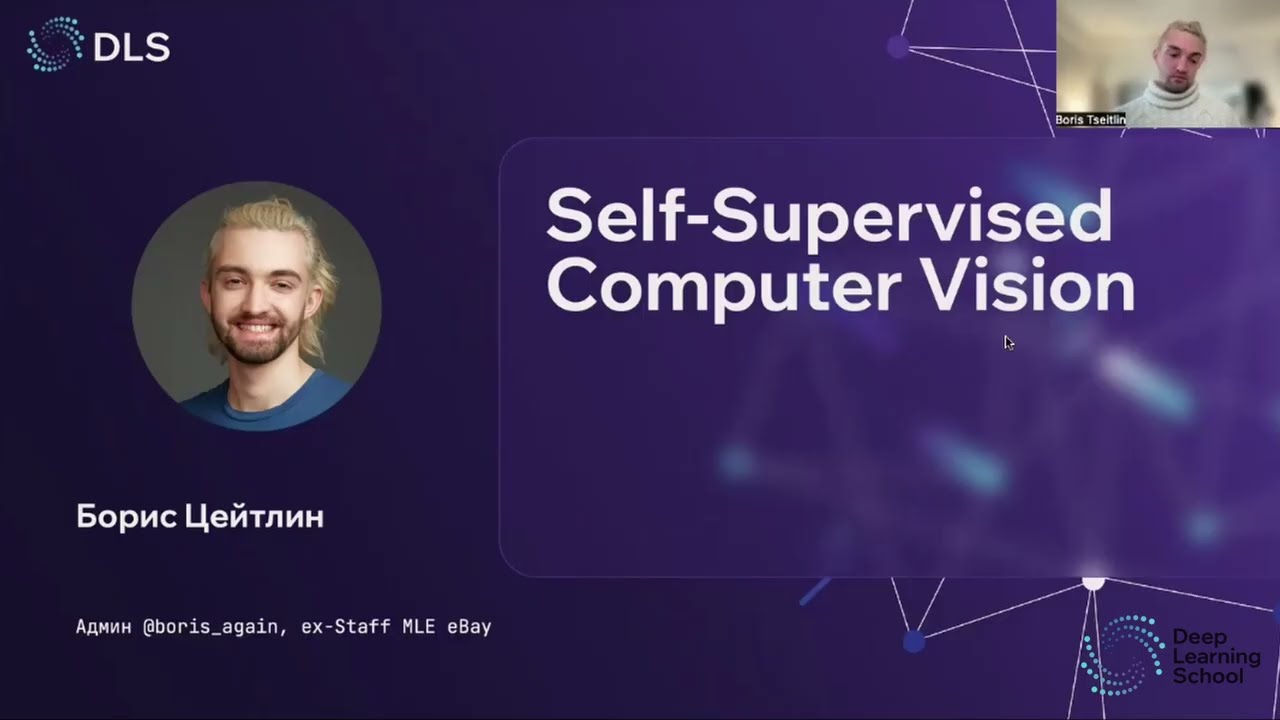 DLS

Boris Tseitlin

Self-Supervised Computer Vision

Борис Цейтлин

Админ @boris_again, ex-Staff MLE eBay

Deep Learning School